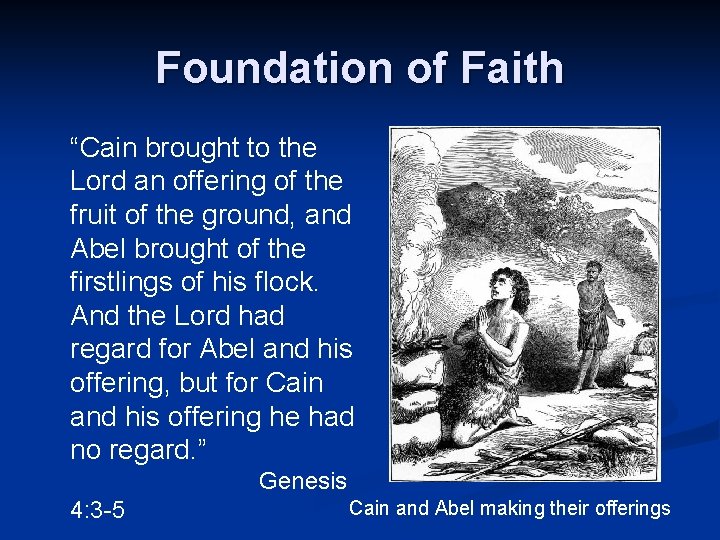 Foundation of Faith

“Cain brought to the Lord an offering of the fruit of the ground, and Abel brought of the firstlings of his flock. And the Lord had regard for Abel and his offering, but for Cain and his offering he had no regard.”

Genesis 4:3-5

Cain and Abel making their offerings